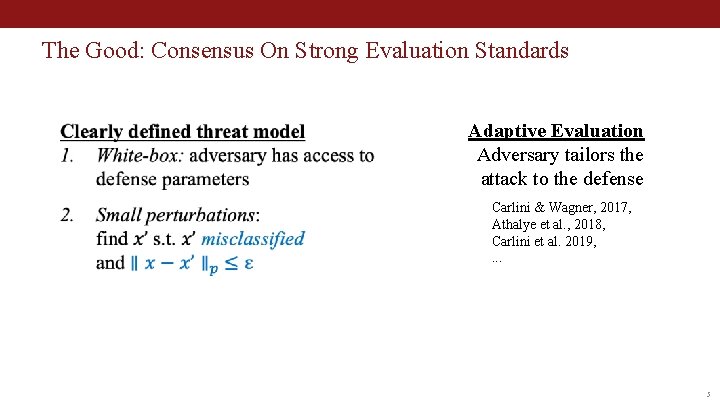 The Good: Consensus On Strong Evaluation Standards

Clearly defined threat model
1. White-box: adversary has access to defense parameters

2. Small perturbations: find $x'$ s.t. $x'$ misclassified and $\| x - x' \|_p \leq \varepsilon$

Adaptive Evaluation
Adversary tailors the attack to the defense

Carlini & Wagner, 2017,
Athalye et al., 2018,
Carlini et al. 2019,
...

5